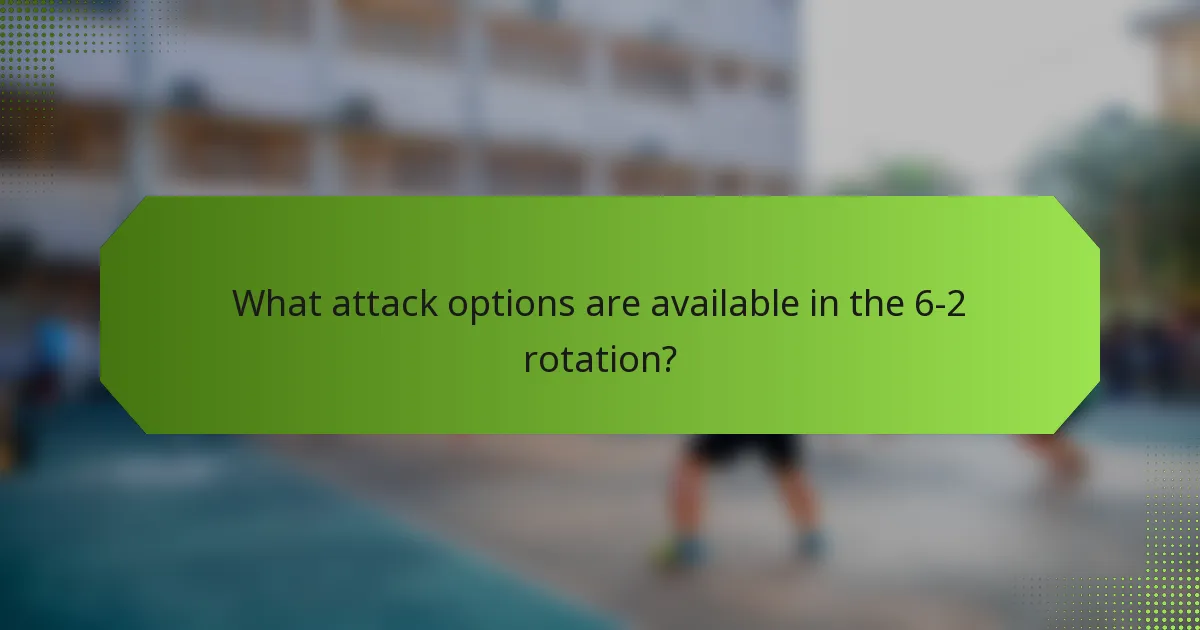 What attack options are available in the 6-2 rotation?